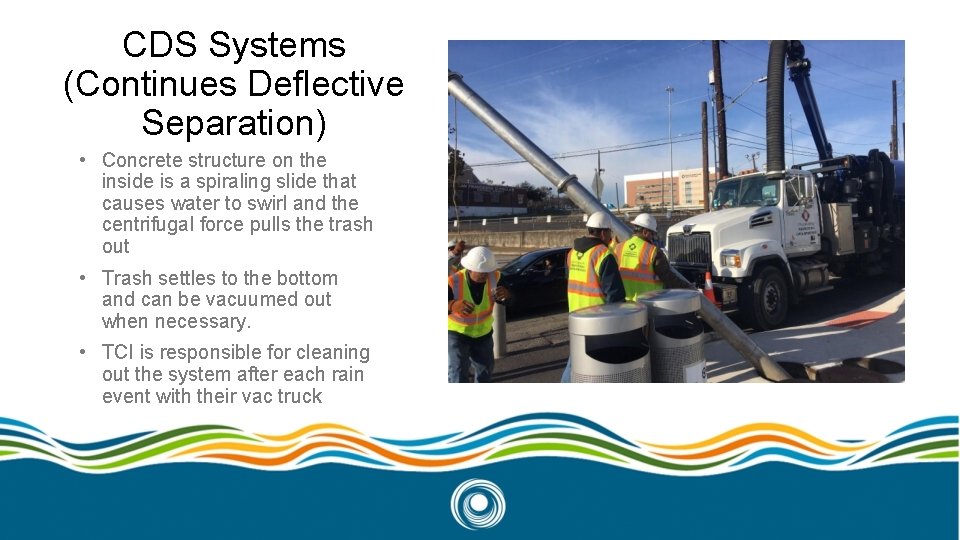 CDS Systems (Continues Deflective Separation)

• Concrete structure on the inside is a spiraling slide that causes water to swirl and the centrifugal force pulls the trash out

• Trash settles to the bottom and can be vacuumed out when necessary.

• TCI is responsible for cleaning out the system after each rain event with their vac truck